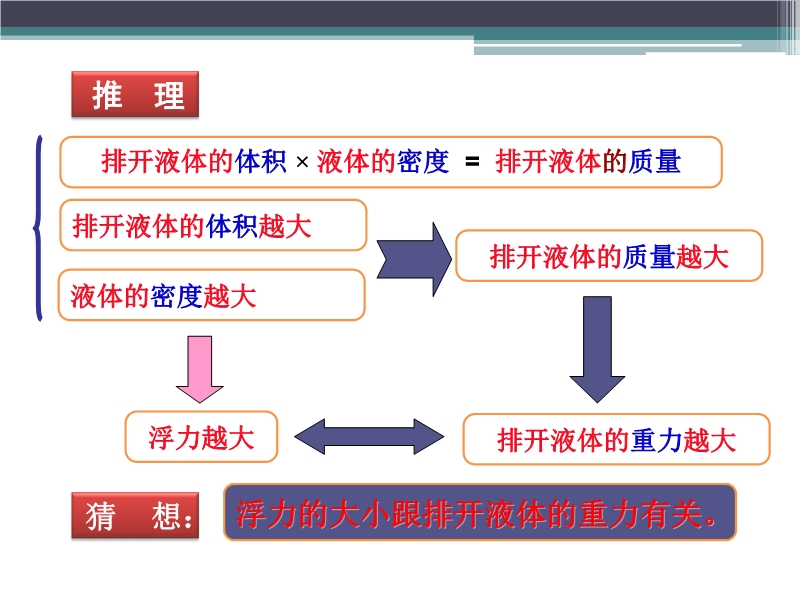 推　理

排开液体的体积 × 液体的密度 = 排开液体的质量

排开液体的体积越大

液体的密度越大

排开液体的质量越大

浮力越大

排开液体的重力越大

猜　想：

浮力的大小跟排开液体的重力有关。